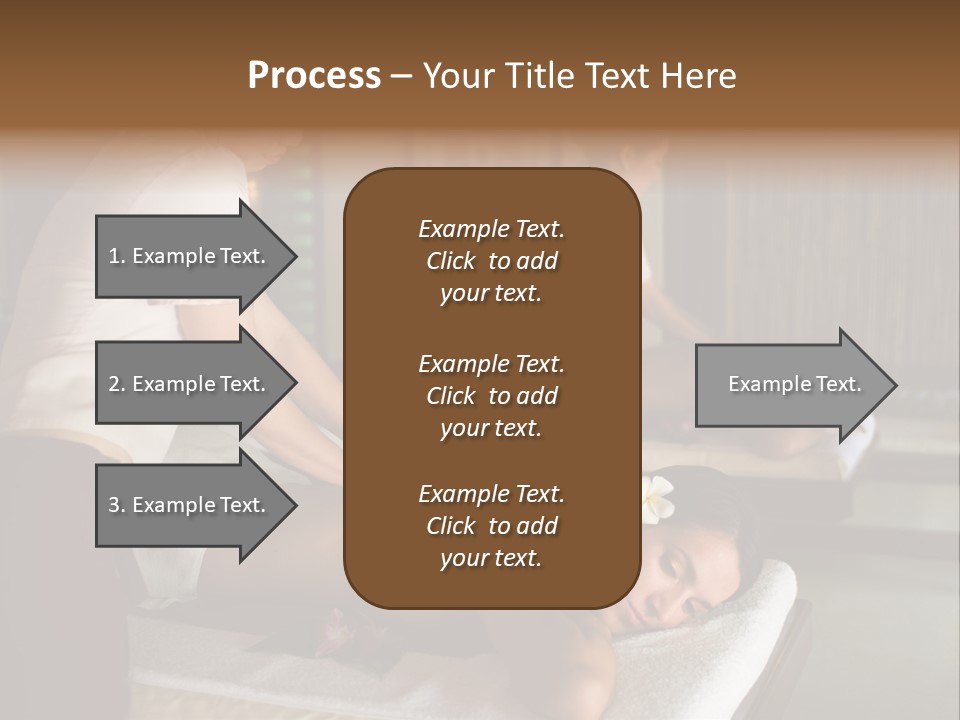 Process – Your Title Text Here

1. Example Text.

2. Example Text.

3. Example Text.

Example Text. Click to add your text.

Example Text. Click to add your text.

Example Text. Click to add your text.

Example Text.